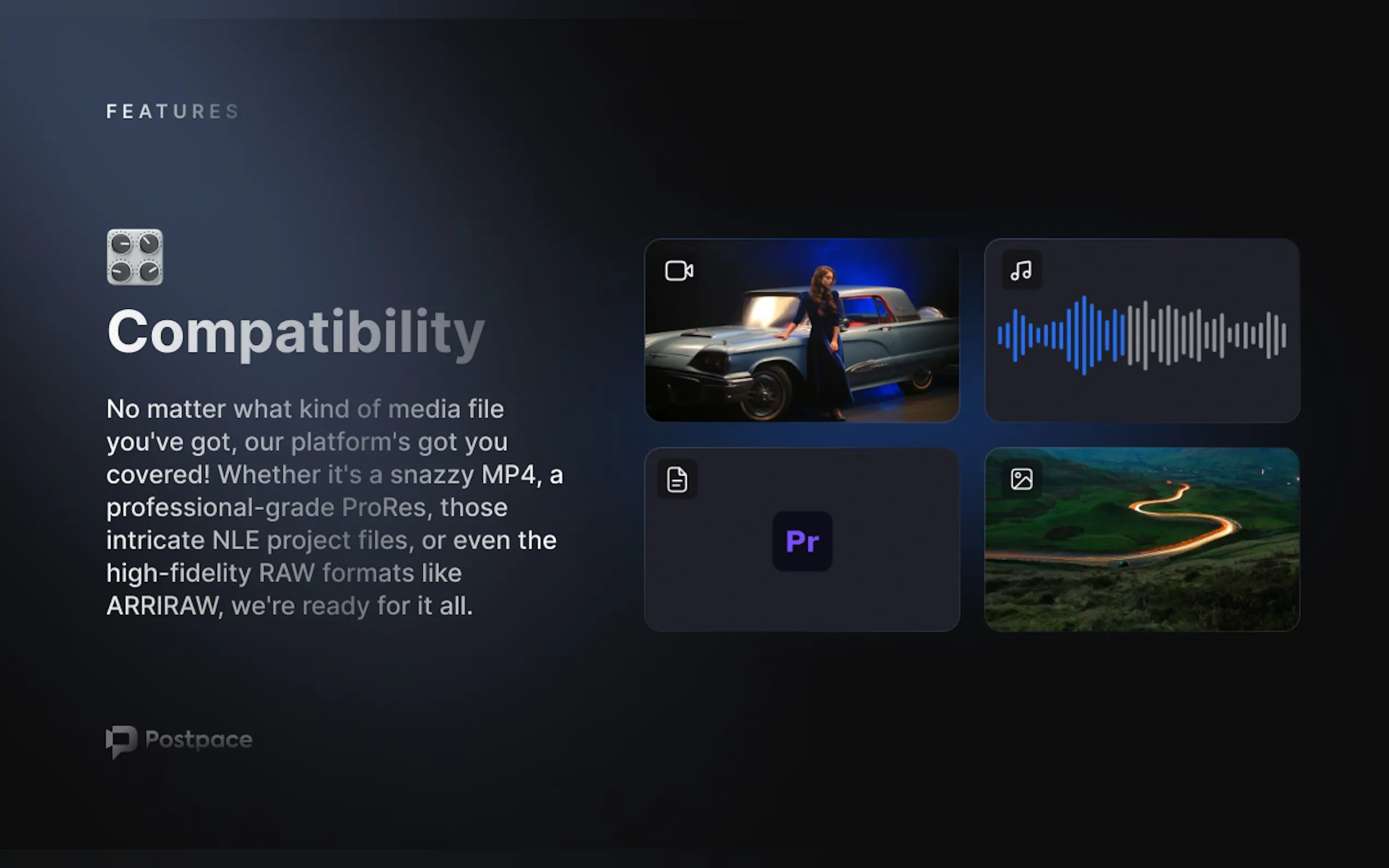 FEATURES

Compatibility

No matter what kind of media file you've got, our platform's got you covered! Whether it's a snazzy MP4, a professional-grade ProRes, those intricate NLE project files, or even the high-fidelity RAW formats like ARRIRAW, we're ready for it all.

Pr

Postpace